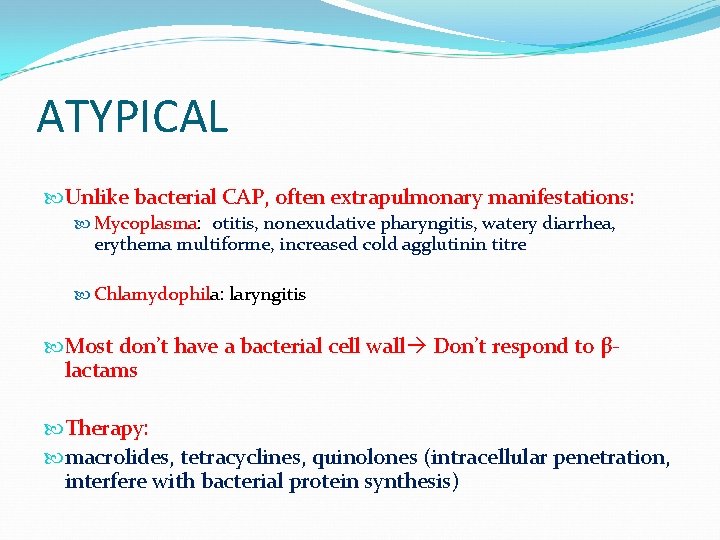 ATYPICAL

Unlike bacterial CAP, often extrapulmonary manifestations:

Mycoplasma: otitis, nonexudative pharyngitis, watery diarrhea, erythema multiforme, increased cold agglutinin titre

Chlamydophila: laryngitis

Most don't have a bacterial cell wall→ Don't respond to β-lactams

Therapy:

macrolides, tetracyclines, quinolones (intracellular penetration, interfere with bacterial protein synthesis)